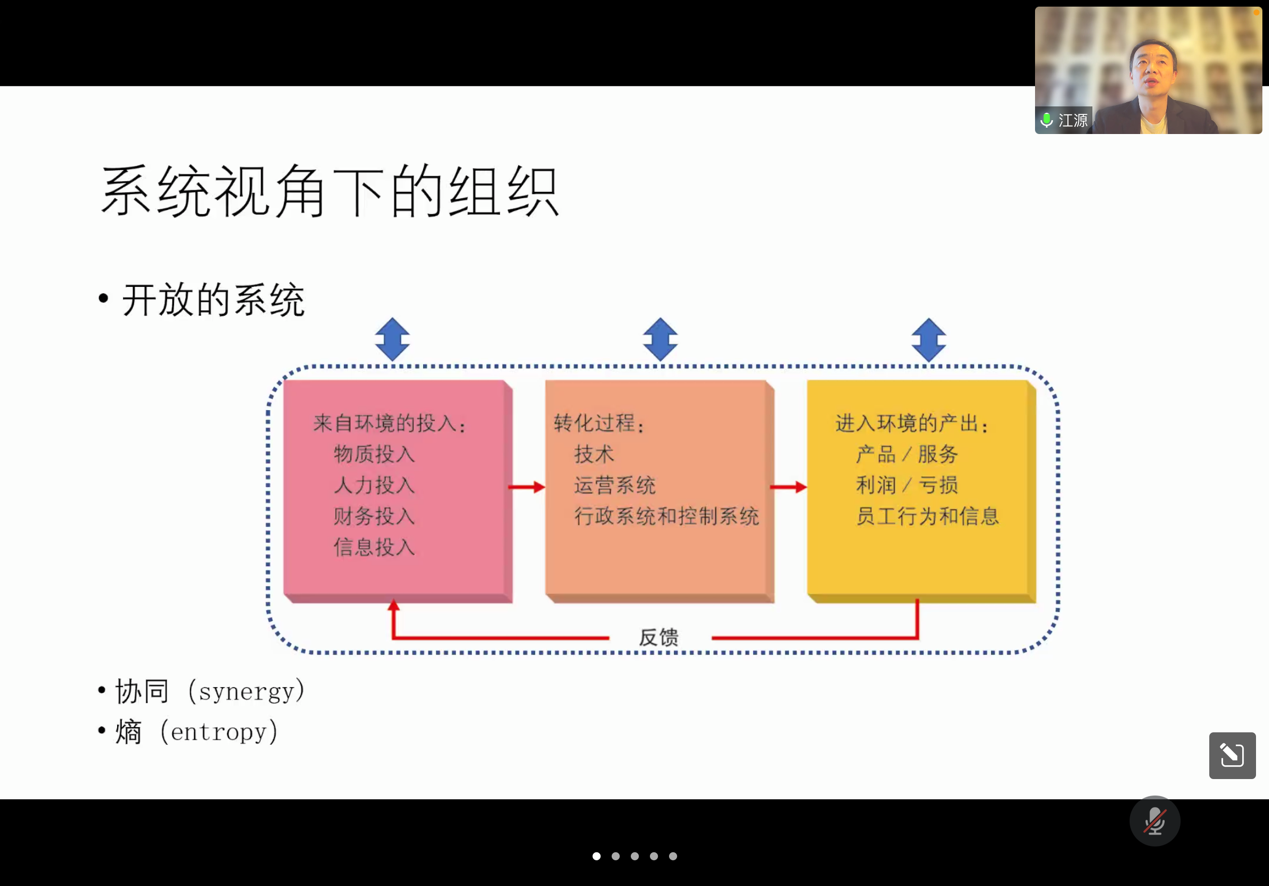 江源

系统视角下的组织

• 开放的系统

来自环境的投入：
物质投入
人力投入
财务投入
信息投入

转化过程：
技术
运营系统
行政系统和控制系统

进入环境的产出：
产品／服务
利润／亏损
员工行为和信息

反馈

• 协同（synergy）
• 熵（entropy）